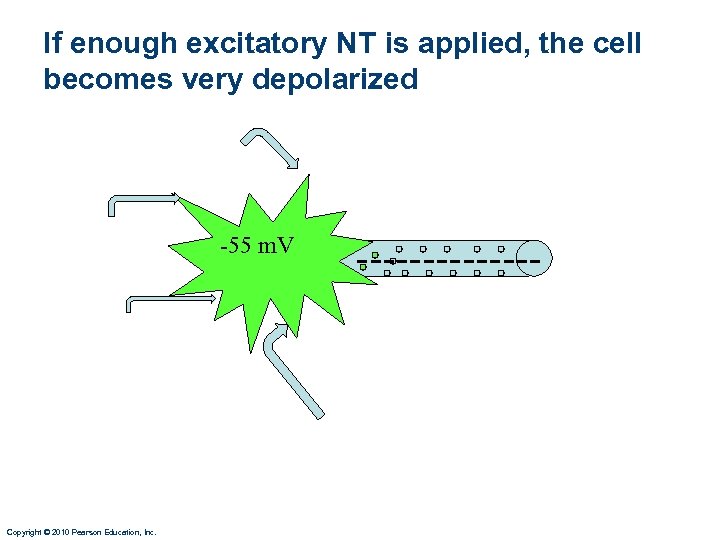 If enough excitatory NT is applied, the cell becomes very depolarized

-55 mV

Copyright © 2010 Pearson Education, Inc.